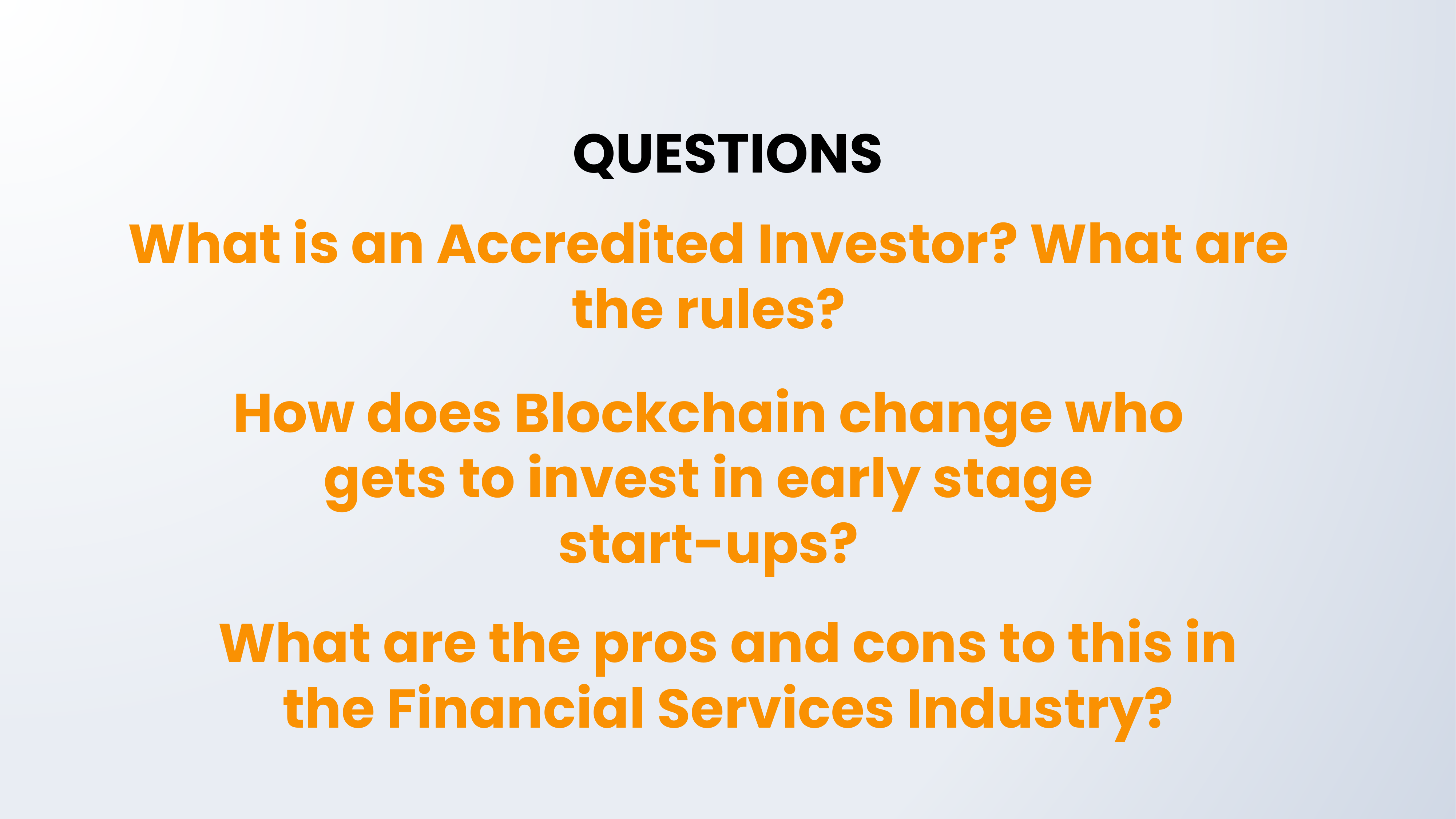 QUESTIONS

What is an Accredited Investor? What are the rules?

How does Blockchain change who gets to invest in early stage start-ups?

What are the pros and cons to this in the Financial Services Industry?